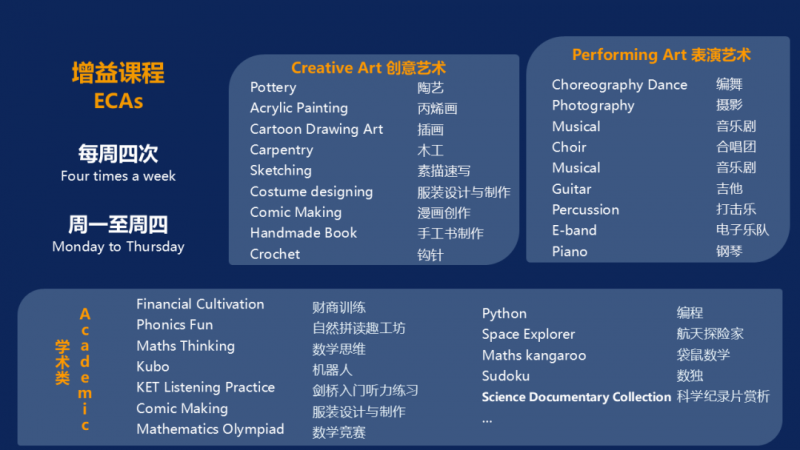 增益课程
ECAs

每周四次
Four times a week

周一至周四
Monday to Thursday

Creative Art 创意艺术

| | |
|---|---|
| Pottery | 陶艺 |
| Acrylic Painting | 丙烯画 |
| Cartoon Drawing Art | 插画 |
| Carpentry | 木工 |
| Sketching | 素描速写 |
| Costume designing | 服装设计与制作 |
| Comic Making | 漫画创作 |
| Handmade Book | 手工书制作 |
| Crochet | 钩针 |

Performing Art 表演艺术

| | |
|---|---|
| Choreography Dance | 编舞 |
| Photography | 摄影 |
| Musical | 音乐剧 |
| Choir | 合唱团 |
| Musical | 音乐剧 |
| Guitar | 吉他 |
| Percussion | 打击乐 |
| E-band | 电子乐队 |
| Piano | 钢琴 |

学术类
Academic

| | |
|---|---|
| Financial Cultivation | 财商训练 |
| Phonics Fun | 自然拼读趣工坊 |
| Maths Thinking | 数学思维 |
| Kubo | 机器人 |
| KET Listening Practice | 剑桥入门听力练习 |
| Comic Making | 服装设计与制作 |
| Mathematics Olympiad | 数学竞赛 |

| | |
|---|---|
| Python | 编程 |
| Space Explorer | 航天探险家 |
| Maths kangaroo | 袋鼠数学 |
| Sudoku | 数独 |
| Science Documentary Collection | 科学纪录片赏析 |
| ... | |